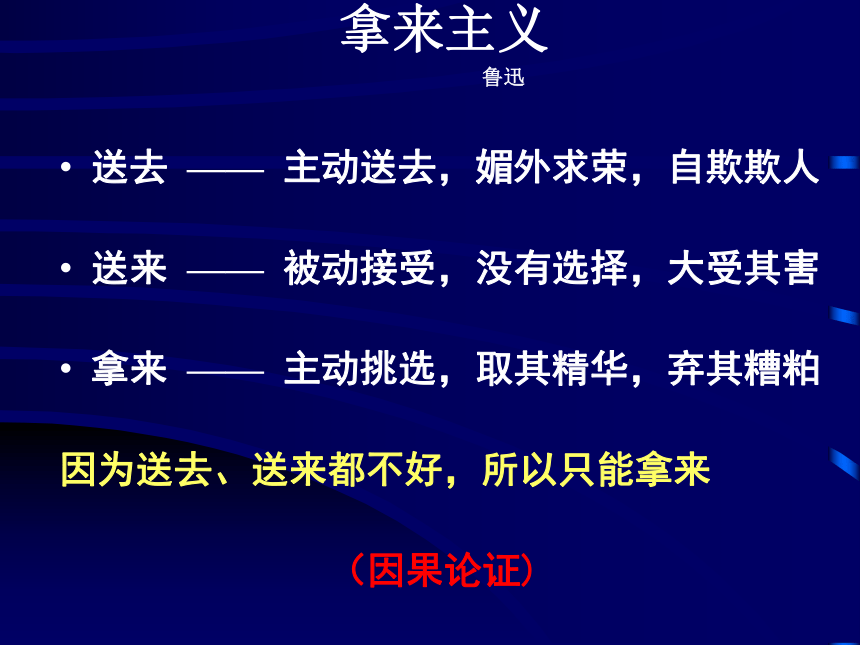 拿来主义

鲁迅

• 送去 —— 主动送去，媚外求荣，自欺欺人

• 送来 —— 被动接受，没有选择，大受其害

• 拿来 —— 主动挑选，取其精华，弃其糟粕

因为送去、送来都不好，所以只能拿来

（因果论证）